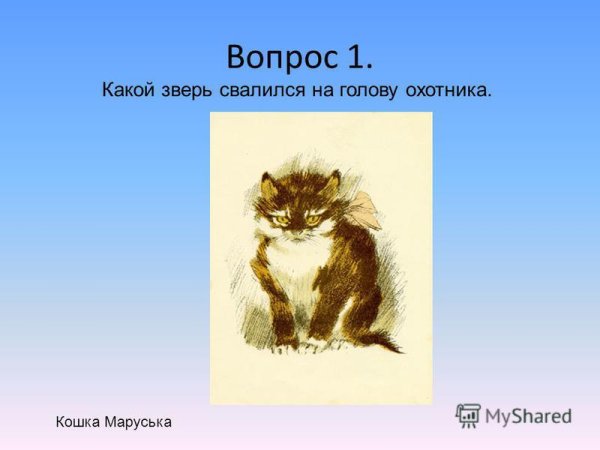 Вопрос 1.
Какой зверь свалился на голову охотника.

Кошка Маруська

MyShared